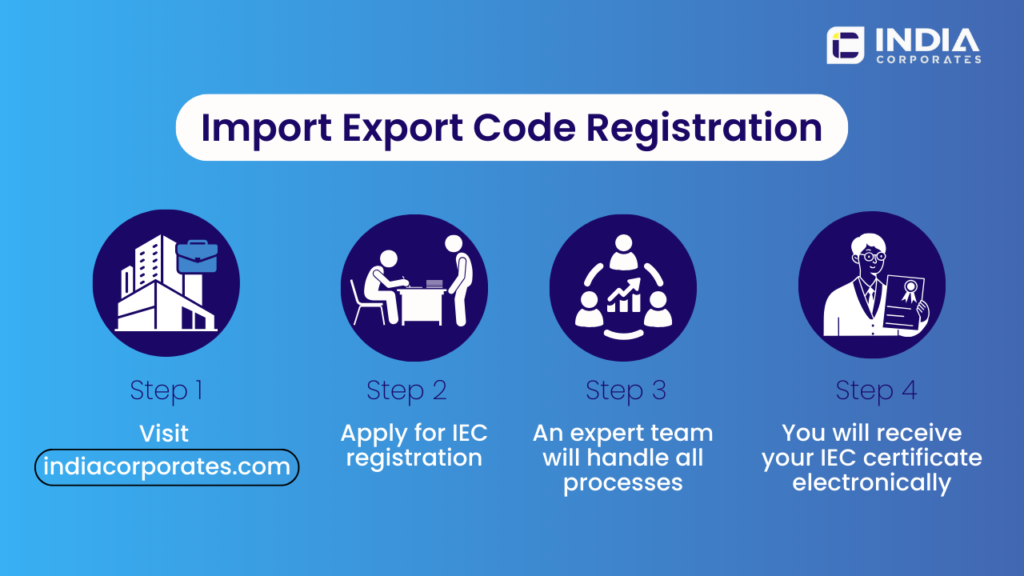 INDIA
CORPORATES

Import Export Code Registration

Step 1
Visit indiacorporates.com

Step 2
Apply for IEC registration

Step 3
An expert team will handle all processes

Step 4
You will receive your IEC certificate electronically